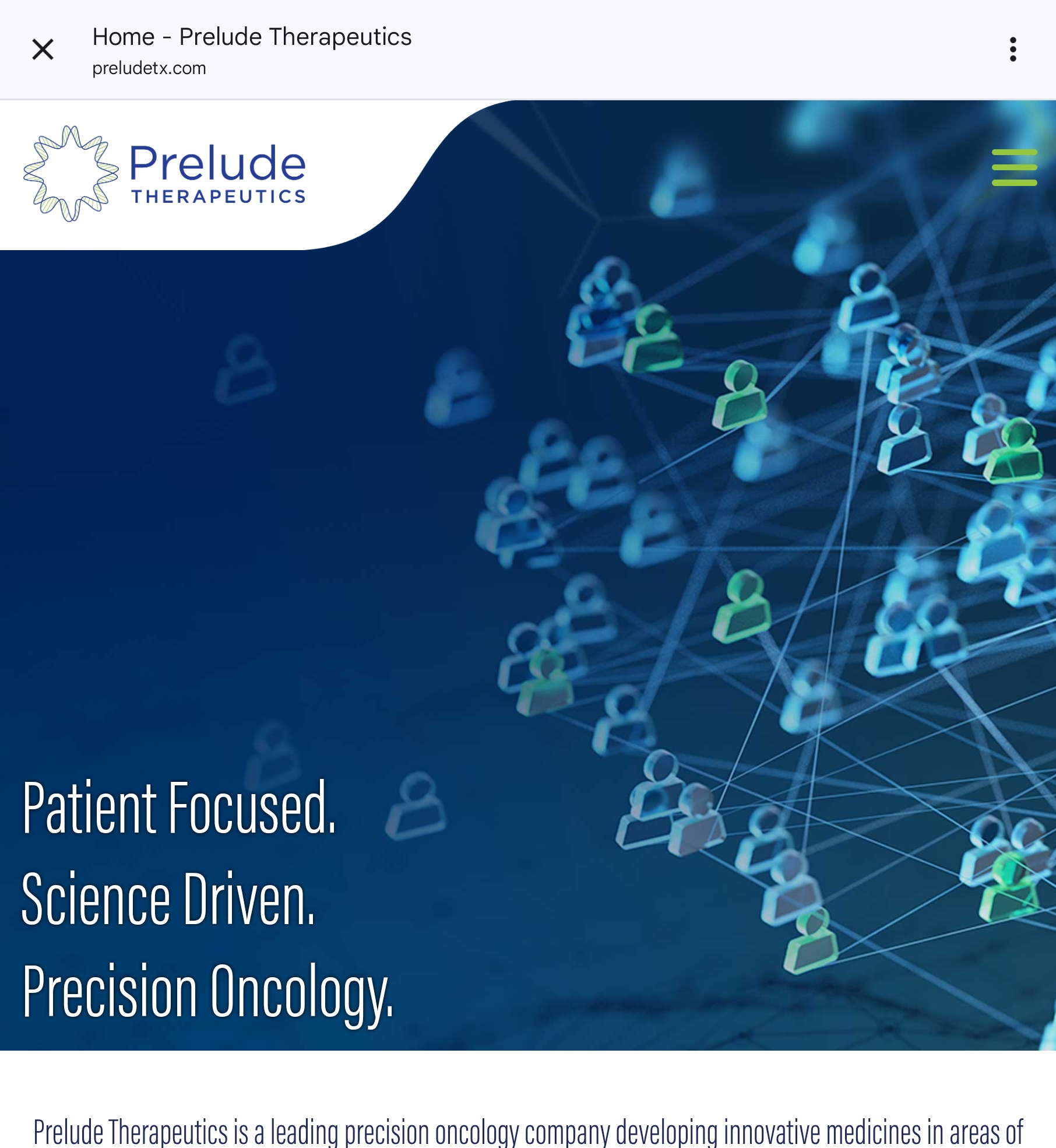 Home - Prelude Therapeutics
preludetx.com

Prelude
THERAPEUTICS

Patient Focused.
Science Driven.
Precision Oncology.

Prelude Therapeutics is a leading precision oncology company developing innovative medicines in areas of